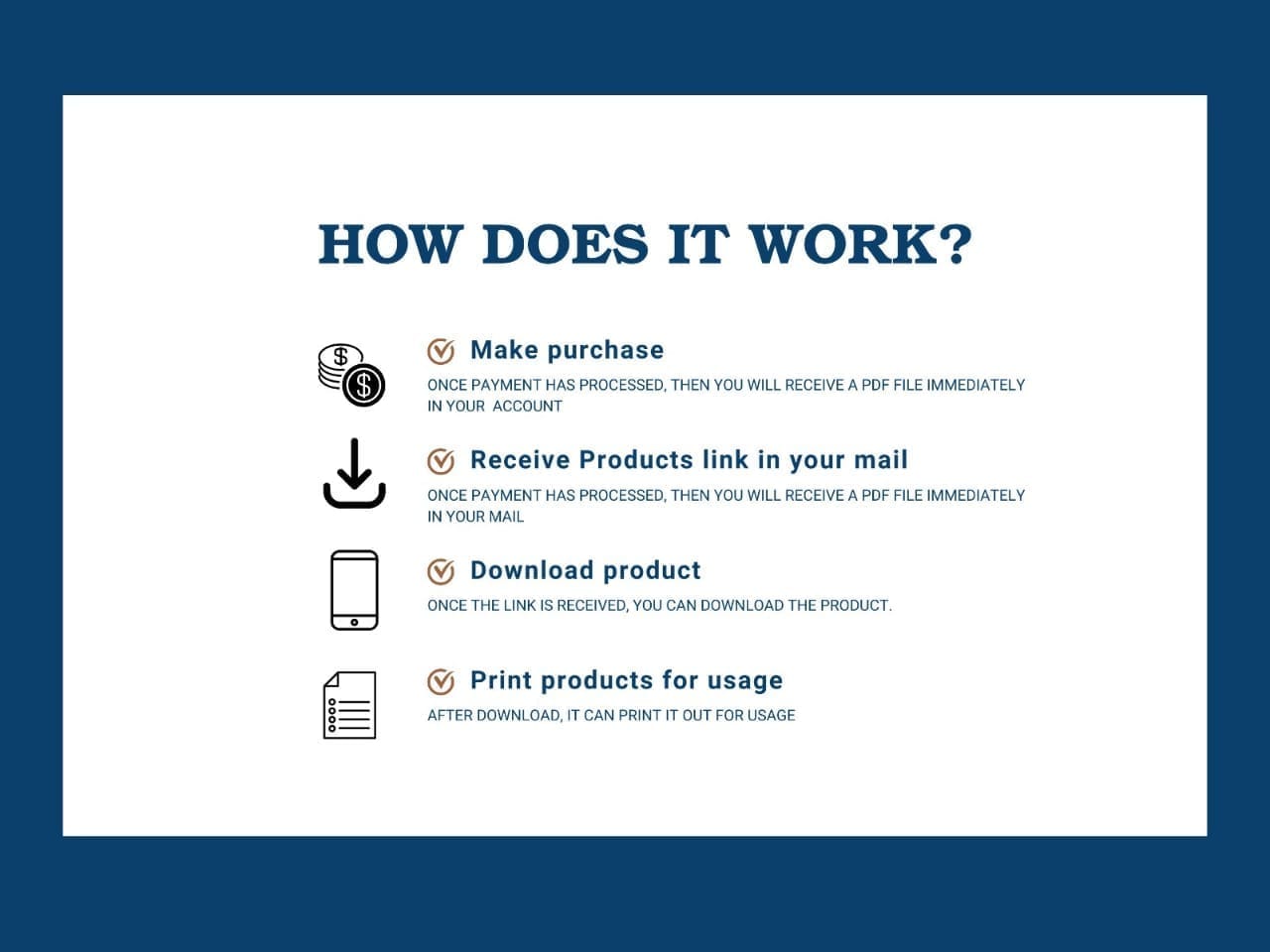 HOW DOES IT WORK?

Make purchase

ONCE PAYMENT HAS PROCESSED, THEN YOU WILL RECEIVE A PDF FILE IMMEDIATELY IN YOUR ACCOUNT

Receive Products link in your mail

ONCE PAYMENT HAS PROCESSED, THEN YOU WILL RECEIVE A PDF FILE IMMEDIATELY IN YOUR MAIL

Download product

ONCE THE LINK IS RECEIVED, YOU CAN DOWNLOAD THE PRODUCT.

Print products for usage

AFTER DOWNLOAD, IT CAN PRINT IT OUT FOR USAGE